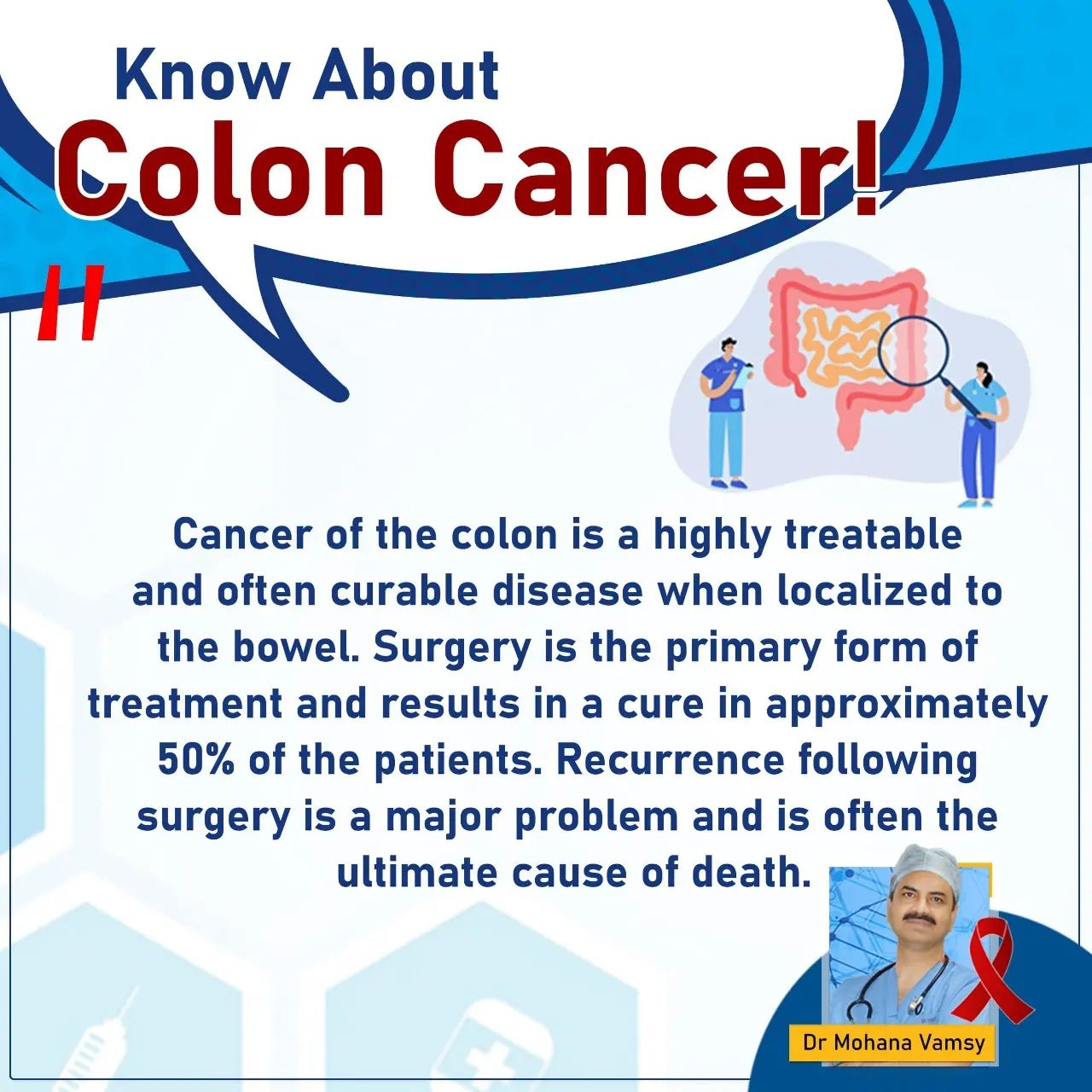 Know About
Colon Cancer!

Cancer of the colon is a highly treatable and often curable disease when localized to the bowel. Surgery is the primary form of treatment and results in a cure in approximately 50% of the patients. Recurrence following surgery is a major problem and is often the ultimate cause of death.

Dr Mohana Vamsy